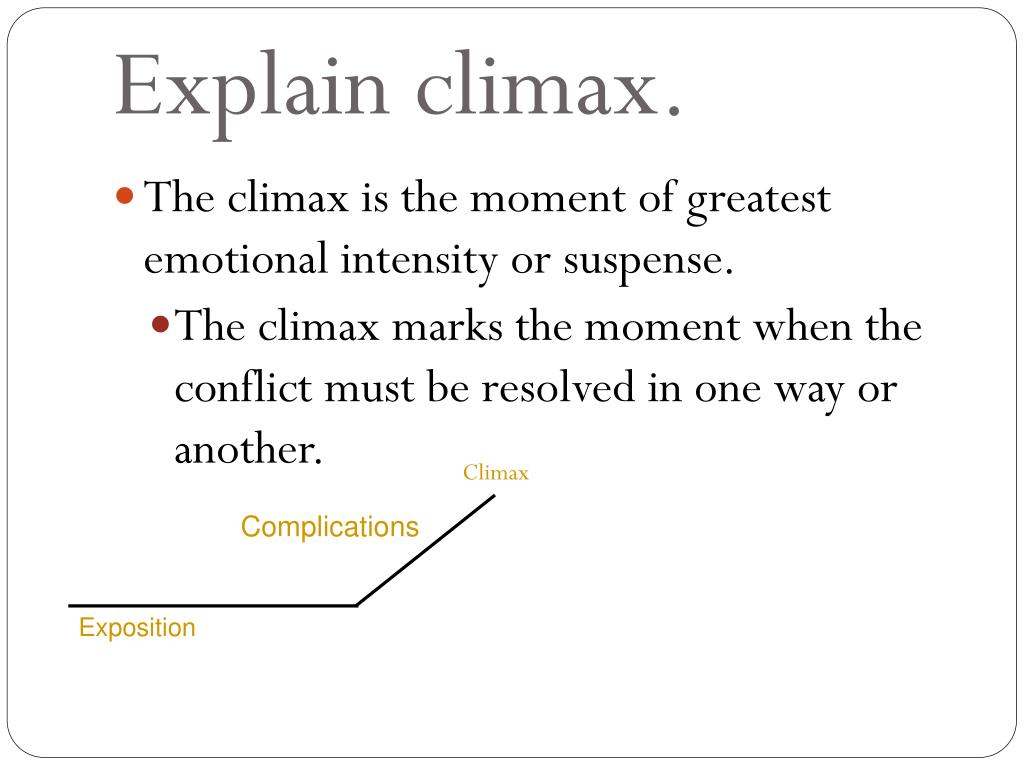 Explain climax.

The climax is the moment of greatest emotional intensity or suspense.

The climax marks the moment when the conflict must be resolved in one way or another.

Climax

Complications

Exposition